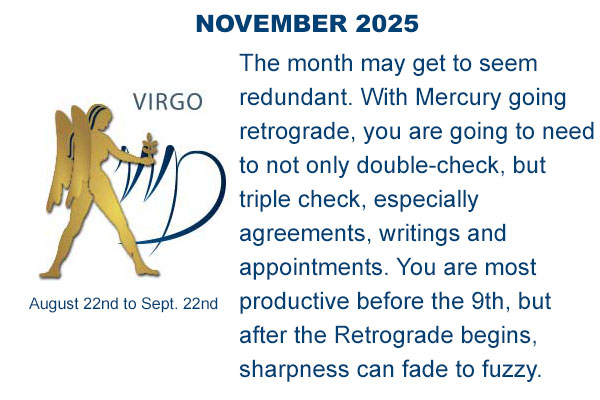 NOVEMBER 2025

VIRGO

August 22nd to Sept. 22nd

The month may get to seem redundant. With Mercury going retrograde, you are going to need to not only double-check, but triple check, especially agreements, writings and appointments. You are most productive before the 9th, but after the Retrograde begins, sharpness can fade to fuzzy.